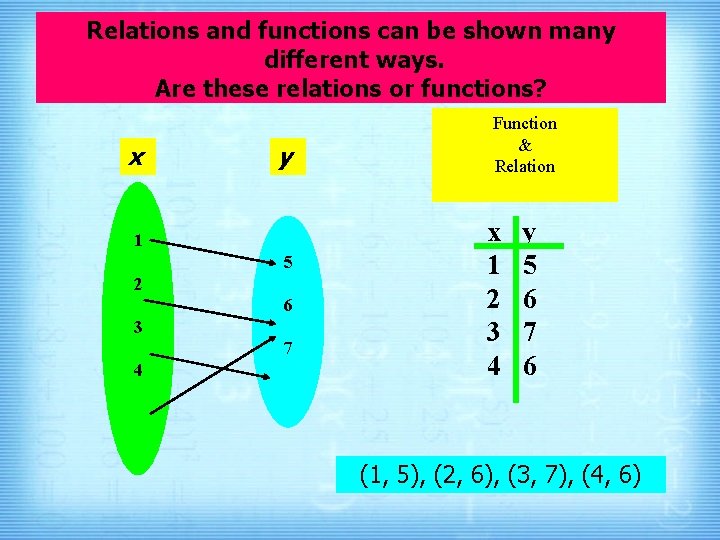 Relations and functions can be shown many different ways.
Are these relations or functions?

Function
&
Relation

x

y

1
2
3
4

5
6
7

| x | y |
|---|---|
| 1 | 5 |
| 2 | 6 |
| 3 | 7 |
| 4 | 6 |

(1, 5), (2, 6), (3, 7), (4, 6)